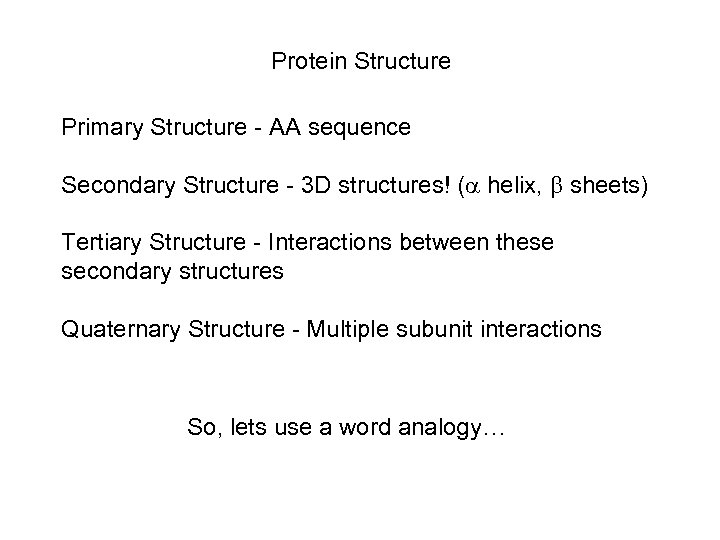 Protein Structure

Primary Structure - AA sequence

Secondary Structure - 3D structures! ($\alpha$ helix, $\beta$ sheets)

Tertiary Structure - Interactions between these secondary structures

Quaternary Structure - Multiple subunit interactions

So, lets use a word analogy…